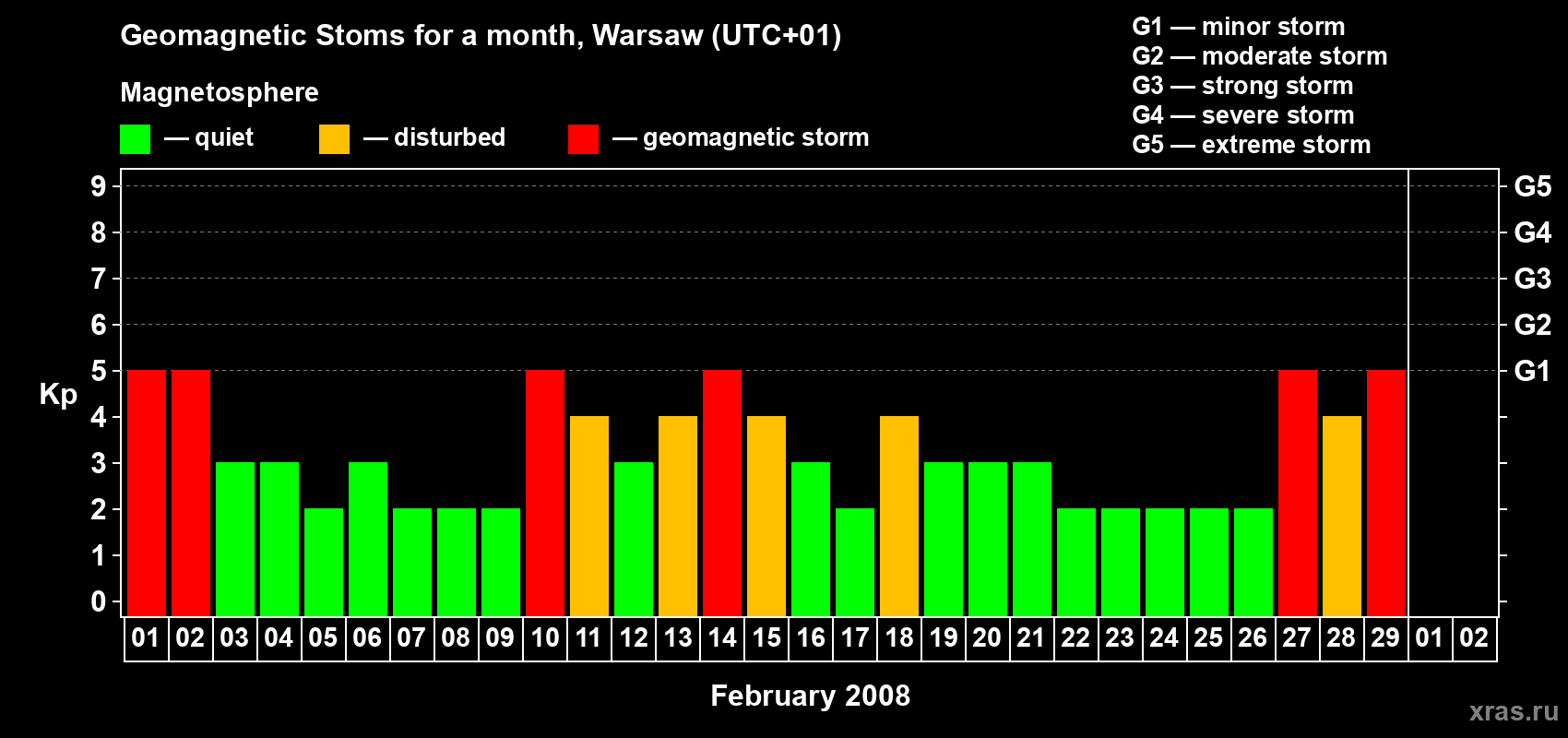 Geomagnetic Stoms for a month, Warsaw (UTC+01)

Magnetosphere

— quiet — disturbed — geomagnetic storm

G1 — minor storm
G2 — moderate storm
G3 — strong storm
G4 — severe storm
G5 — extreme storm

Kp

9 8 7 6 5 4 3 2 1 0

G5 G4 G3 G2 G1

01 02 03 04 05 06 07 08 09 10 11 12 13 14 15 16 17 18 19 20 21 22 23 24 25 26 27 28 29 01 02

February 2008

xras.ru